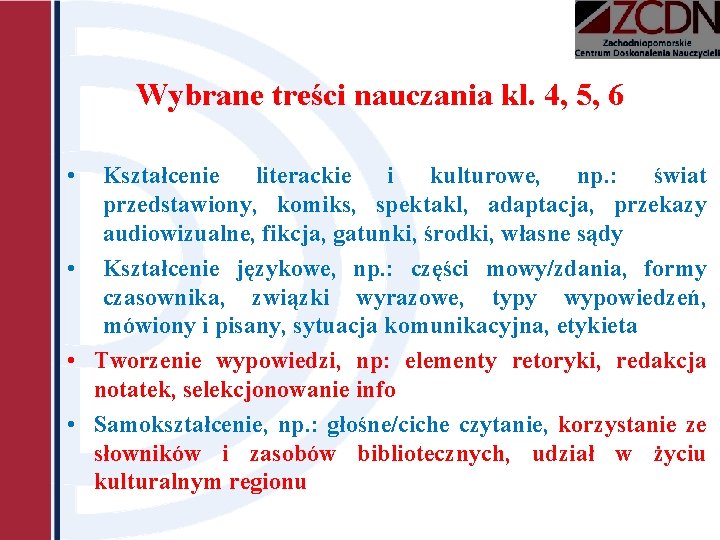 ZCDN
Zachodniopomorskie Centrum Doskonalenia Nauczycieli

Wybrane treści nauczania kl. 4, 5, 6

• Kształcenie literackie i kulturowe, np.: świat przedstawiony, komiks, spektakl, adaptacja, przekazy audiowizualne, fikcja, gatunki, środki, własne sądy
• Kształcenie językowe, np.: części mowy/zdania, formy czasownika, związki wyrazowe, typy wypowiedzeń, mówiony i pisany, sytuacja komunikacyjna, etykieta
• Tworzenie wypowiedzi, np: elementy retoryki, redakcja notatek, selekcjonowanie info
• Samokształcenie, np.: głośne/ciche czytanie, korzystanie ze słowników i zasobów bibliotecznych, udział w życiu kulturalnym regionu